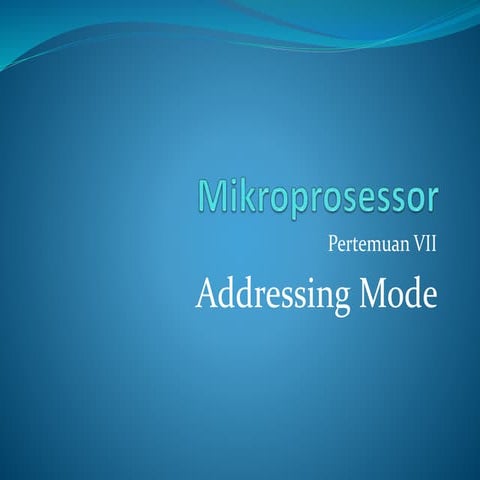 Mikroprosessor

Pertemuan VII

Addressing Mode